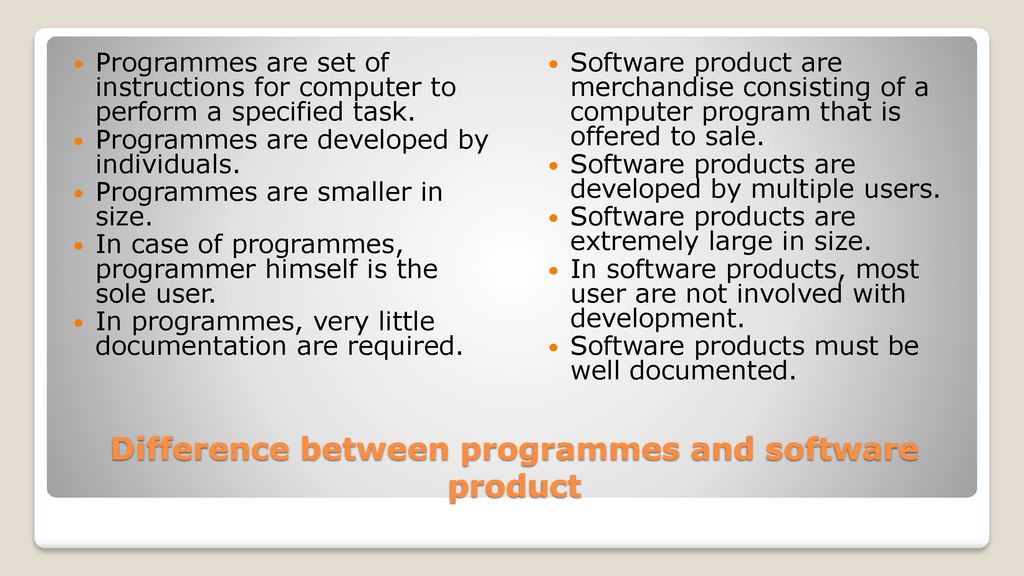 - Programmes are set of instructions for computer to perform a specified task.
- Programmes are developed by individuals.
- Programmes are smaller in size.
- In case of programmes, programmer himself is the sole user.
- In programmes, very little documentation are required.

- Software product are merchandise consisting of a computer program that is offered to sale.
- Software products are developed by multiple users.
- Software products are extremely large in size.
- In software products, most user are not involved with development.
- Software products must be well documented.

Difference between programmes and software product